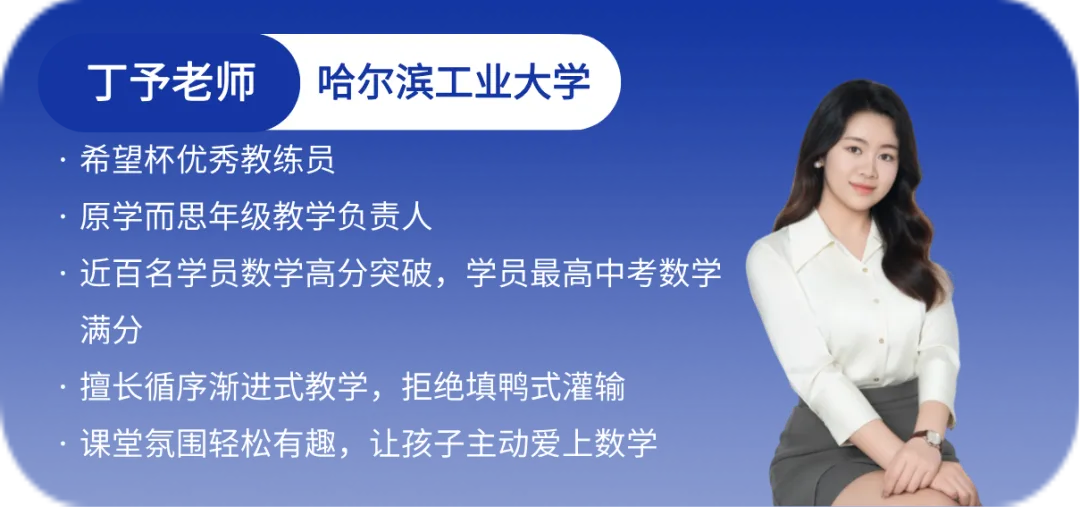 丁予老师
哈尔滨工业大学

· 希望杯优秀教练员
· 原学而思年级教学负责人
· 近百名学员数学高分突破，学员最高中考数学满分
· 擅长循序渐进式教学，拒绝填鸭式灌输
· 课堂氛围轻松有趣，让孩子主动爱上数学